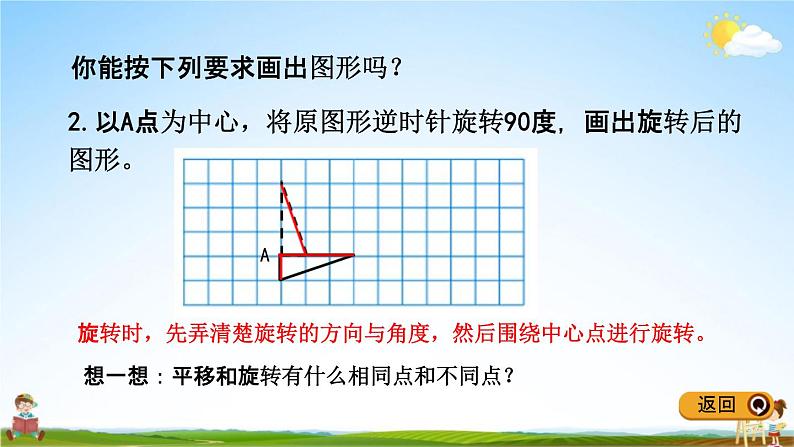 你能按下列要求画出图形吗？

2. 以A点为中心，将原图形逆时针旋转90度，画出旋转后的图形。

A

旋转时，先弄清楚旋转的方向与角度，然后围绕中心点进行旋转。

想一想：平移和旋转有什么相同点和不同点？

返回